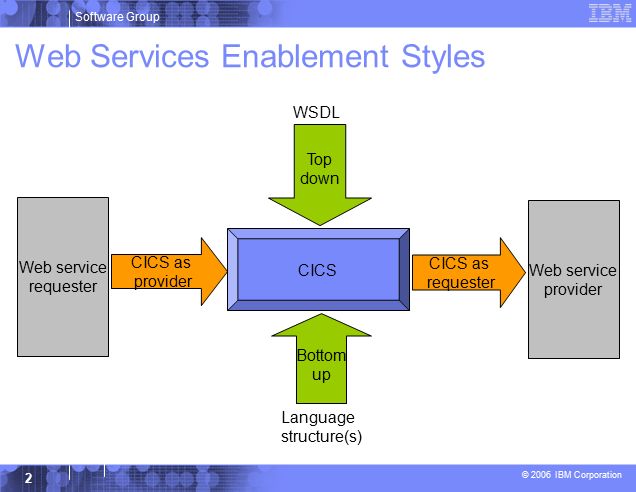 Software Group

IBM

Web Services Enablement Styles

WSDL

Top down

Web service requester

CICS as provider

CICS

CICS as requester

Web service provider

Bottom up

Language structure(s)

2

© 2006 IBM Corporation